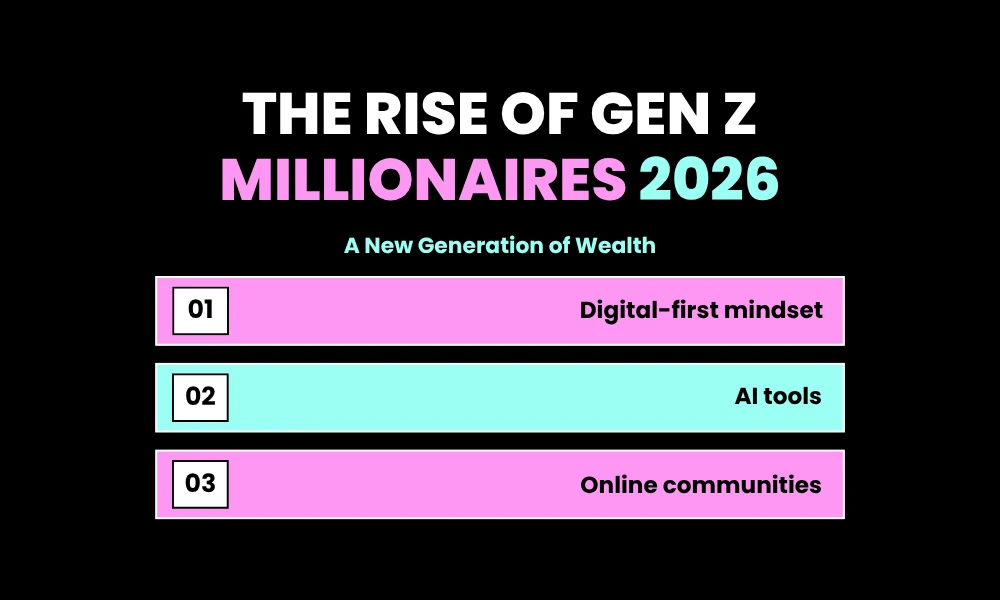 THE RISE OF GEN Z
MILLIONAIRES 2026

A New Generation of Wealth

01 Digital-first mindset

02 AI tools

03 Online communities